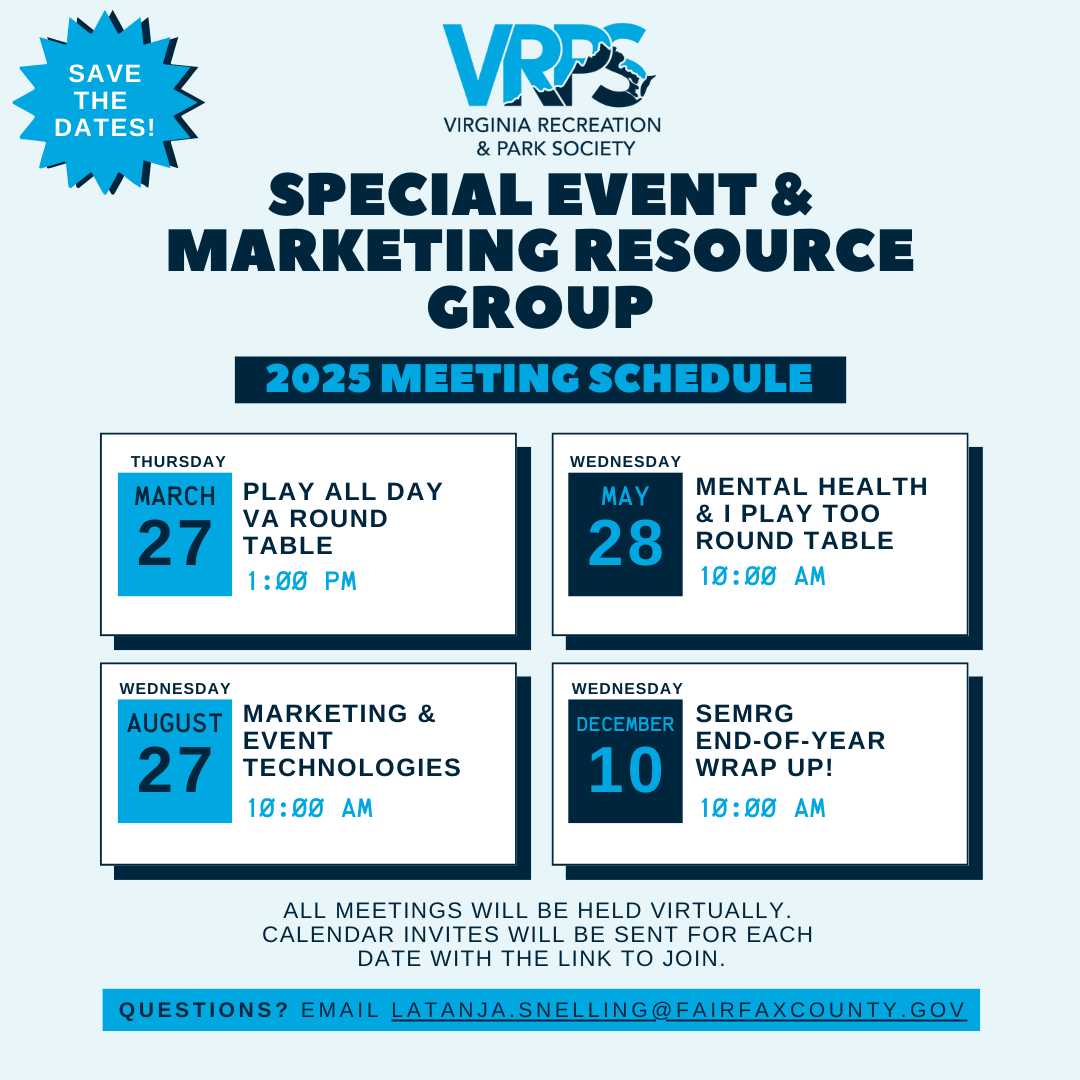 SAVE THE DATES!

VRPS
VIRGINIA RECREATION & PARK SOCIETY

SPECIAL EVENT & MARKETING RESOURCE GROUP

2025 MEETING SCHEDULE

THURSDAY
MARCH
27
PLAY ALL DAY VA ROUND TABLE
1:00 PM

WEDNESDAY
MAY
28
MENTAL HEALTH & I PLAY TOO ROUND TABLE
10:00 AM

WEDNESDAY
AUGUST
27
MARKETING & EVENT TECHNOLOGIES
10:00 AM

WEDNESDAY
DECEMBER
10
SEMRG END-OF-YEAR WRAP UP!
10:00 AM

ALL MEETINGS WILL BE HELD VIRTUALLY. CALENDAR INVITES WILL BE SENT FOR EACH DATE WITH THE LINK TO JOIN.

QUESTIONS? EMAIL LATANJA.SNELLING@FAIRFAXCOUNTY.GOV